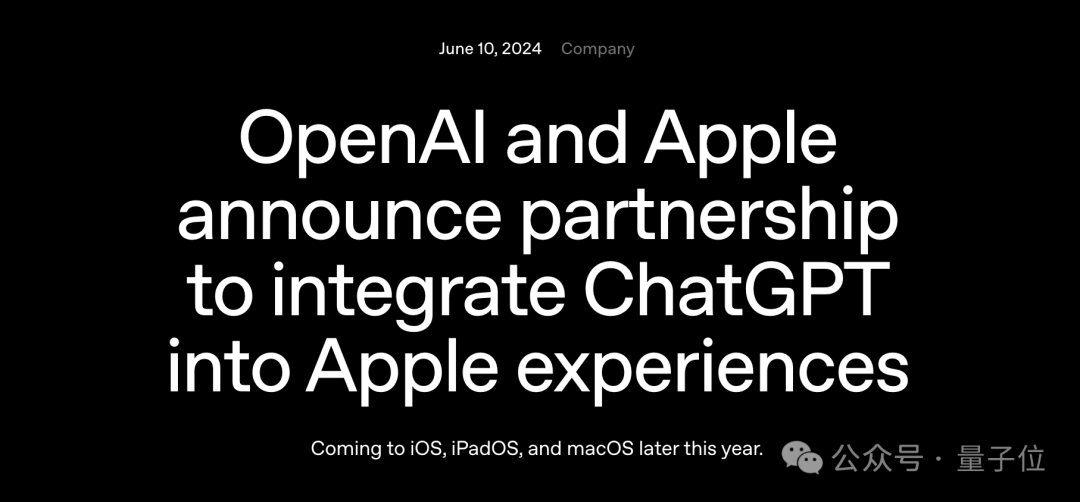 June 10, 2024 Company

OpenAI and Apple announce partnership to integrate ChatGPT into Apple experiences

Coming to iOS, iPadOS, and macOS later this year.

公众号 · 量子位